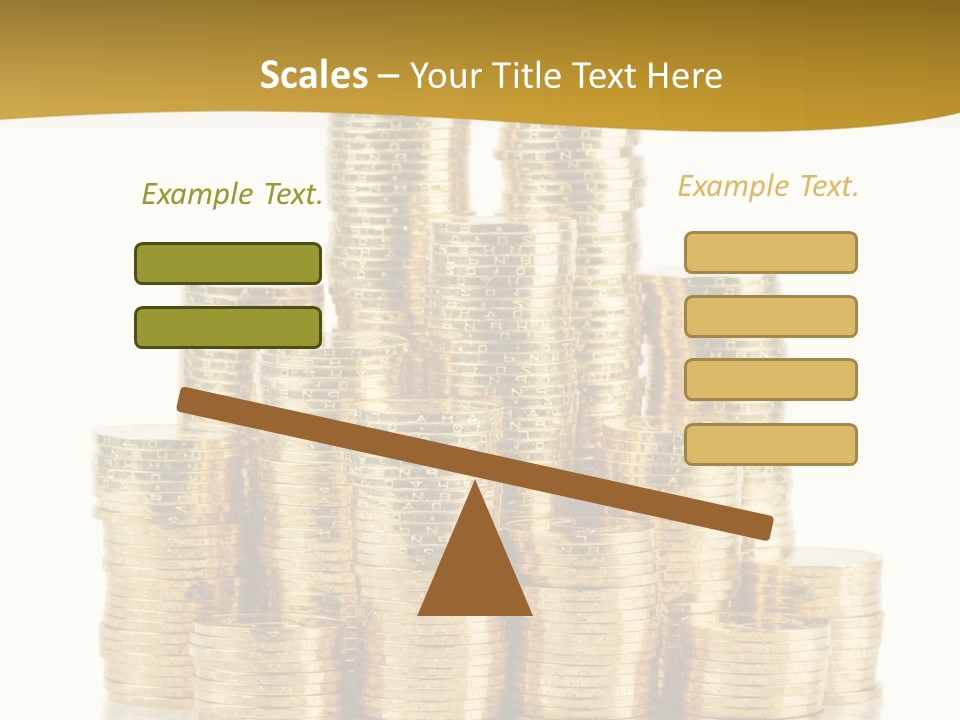 Scales – Your Title Text Here

Example Text.

Example Text.